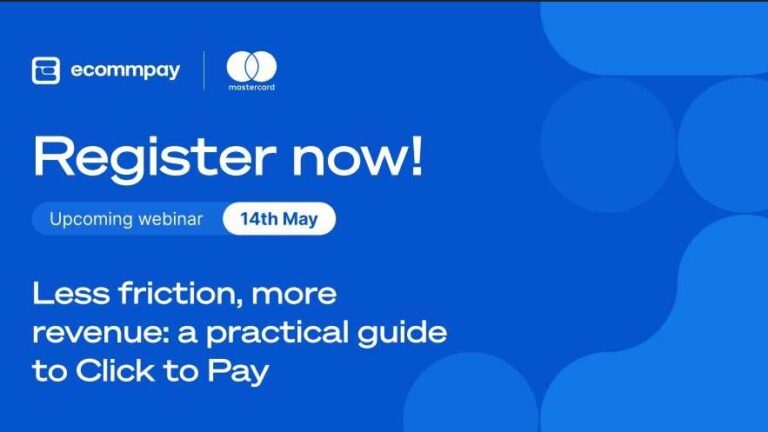 ecommpay

mastercard

Register now!

Upcoming webinar 14th May

Less friction, more revenue: a practical guide to Click to Pay